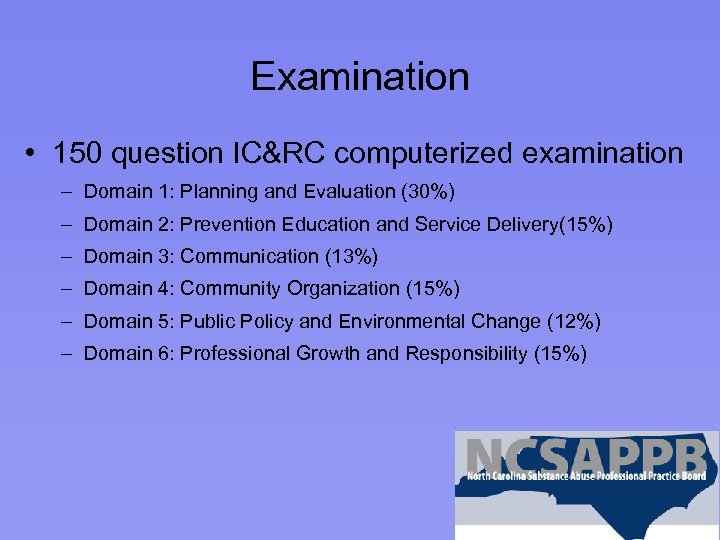 Examination

• 150 question IC&RC computerized examination

– Domain 1: Planning and Evaluation (30%)

– Domain 2: Prevention Education and Service Delivery(15%)

– Domain 3: Communication (13%)

– Domain 4: Community Organization (15%)

– Domain 5: Public Policy and Environmental Change (12%)

– Domain 6: Professional Growth and Responsibility (15%)

NCSAPPB
North Carolina Substance Abuse Professional Practice Board